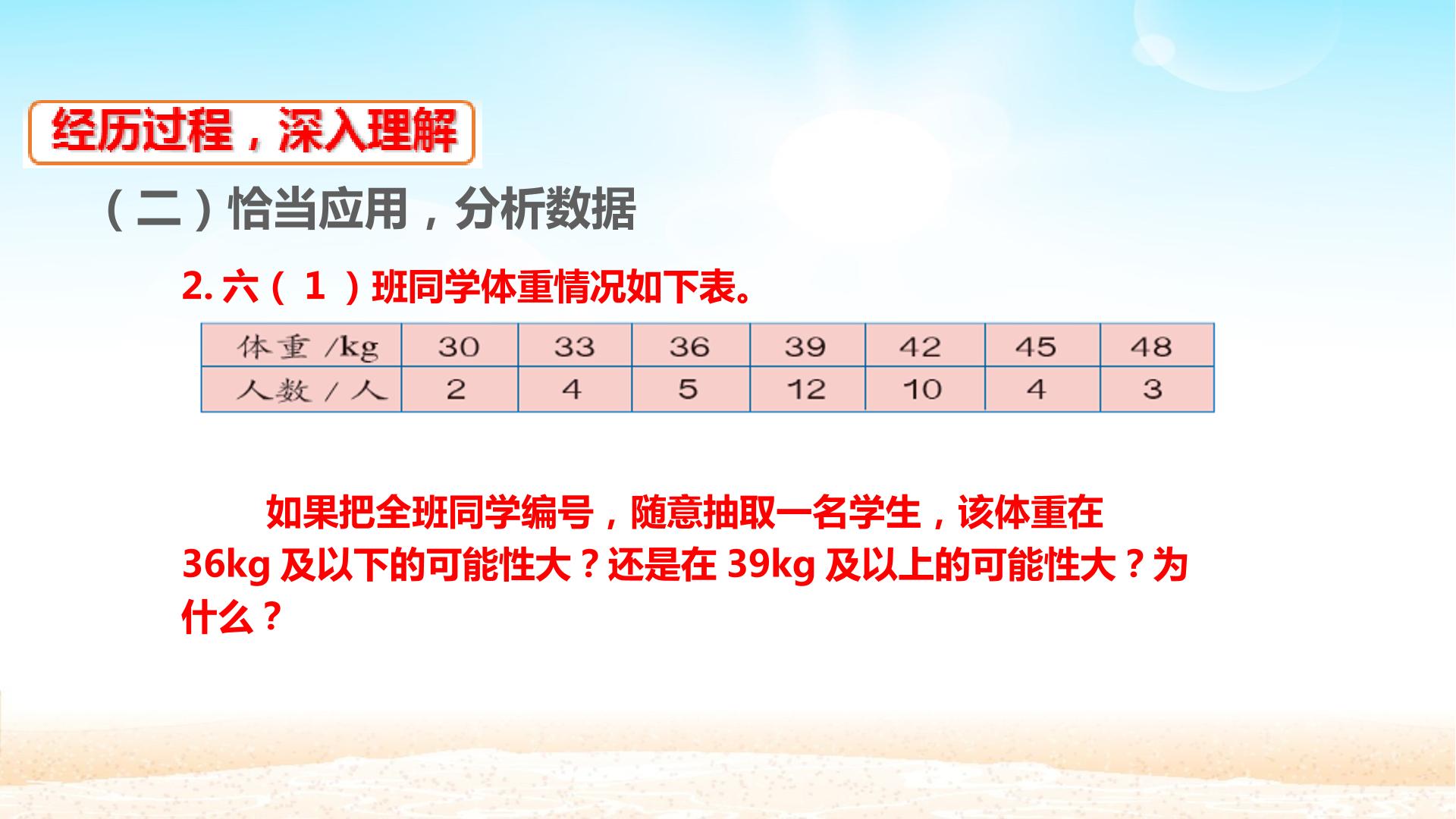 经历过程，深入理解

（二）恰当应用，分析数据

2. 六（1）班同学体重情况如下表。

| 体重 /kg | 30 | 33 | 36 | 39 | 42 | 45 | 48 |
|---|---|---|---|---|---|---|---|
| 人数 / 人 | 2 | 4 | 5 | 12 | 10 | 4 | 3 |

如果把全班同学编号，随意抽取一名学生，该体重在 36kg 及以下的可能性大？还是在 39kg 及以上的可能性大？为什么？